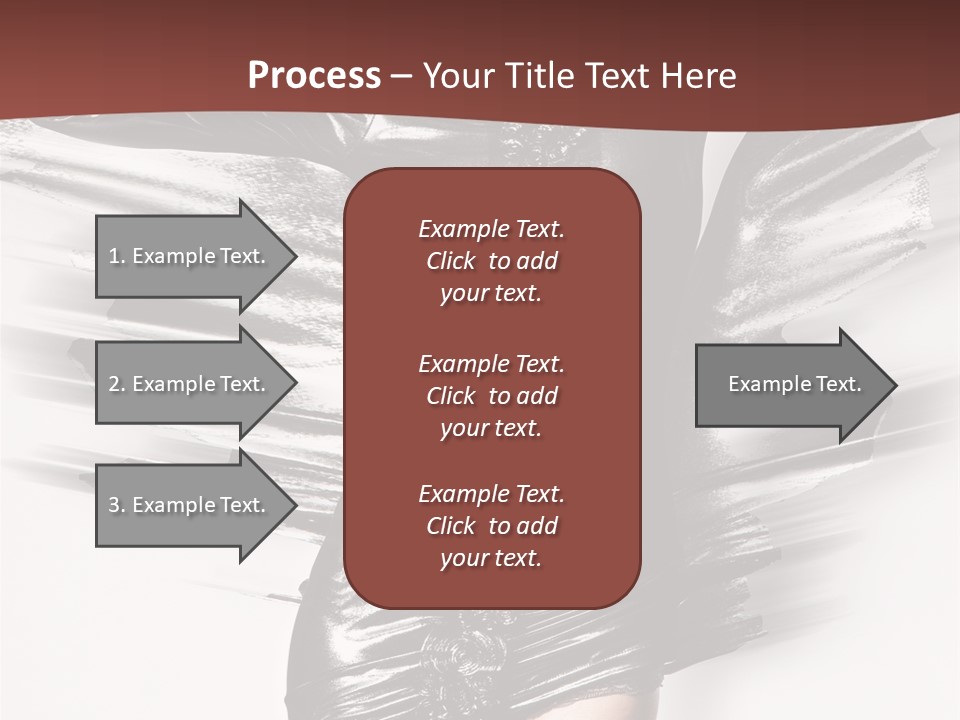 Process – Your Title Text Here

1. Example Text.

2. Example Text.

3. Example Text.

Example Text. Click to add your text.

Example Text. Click to add your text.

Example Text. Click to add your text.

Example Text.